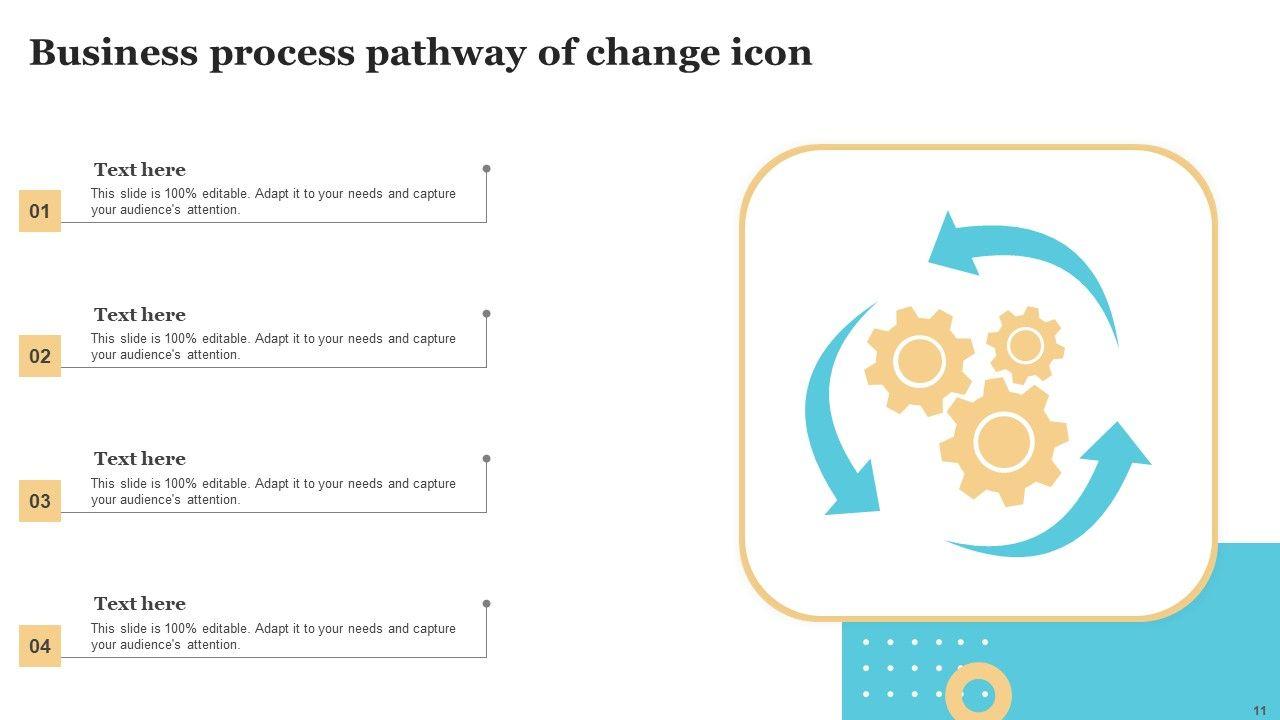 Business process pathway of change icon

01
Text here
This slide is 100% editable. Adapt it to your needs and capture your audience's attention.

02
Text here
This slide is 100% editable. Adapt it to your needs and capture your audience's attention.

03
Text here
This slide is 100% editable. Adapt it to your needs and capture your audience's attention.

04
Text here
This slide is 100% editable. Adapt it to your needs and capture your audience's attention.

11